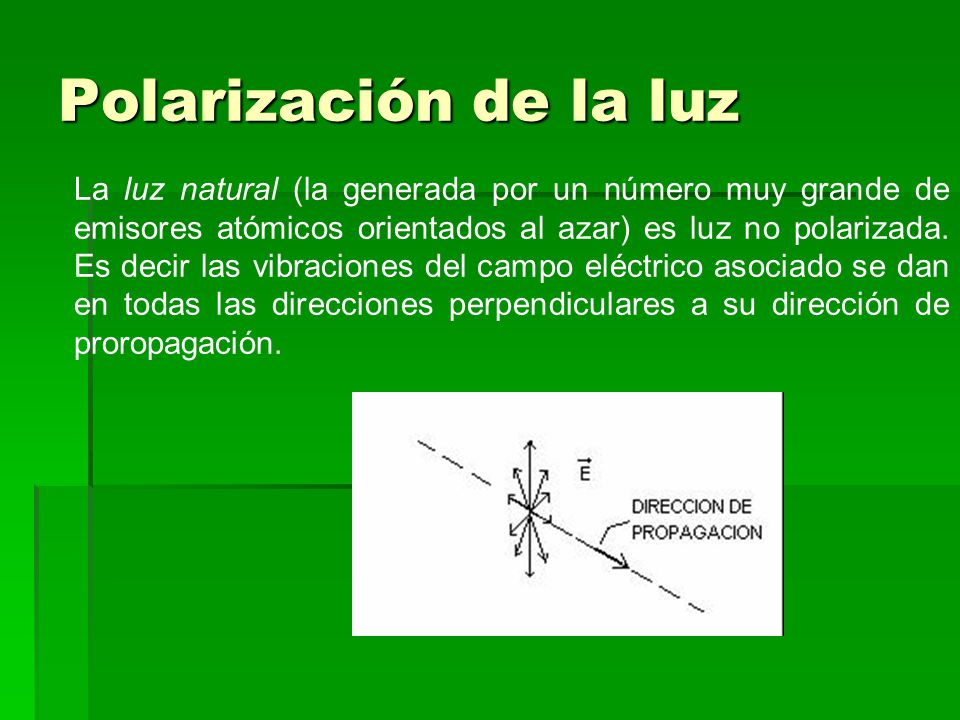 Polarización de la luz

La luz natural (la generada por un número muy grande de emisores atómicos orientados al azar) es luz no polarizada. Es decir las vibraciones del campo eléctrico asociado se dan en todas las direcciones perpendiculares a su dirección de proropagación.

$\vec{E}$

DIRECCION DE PROPAGACION